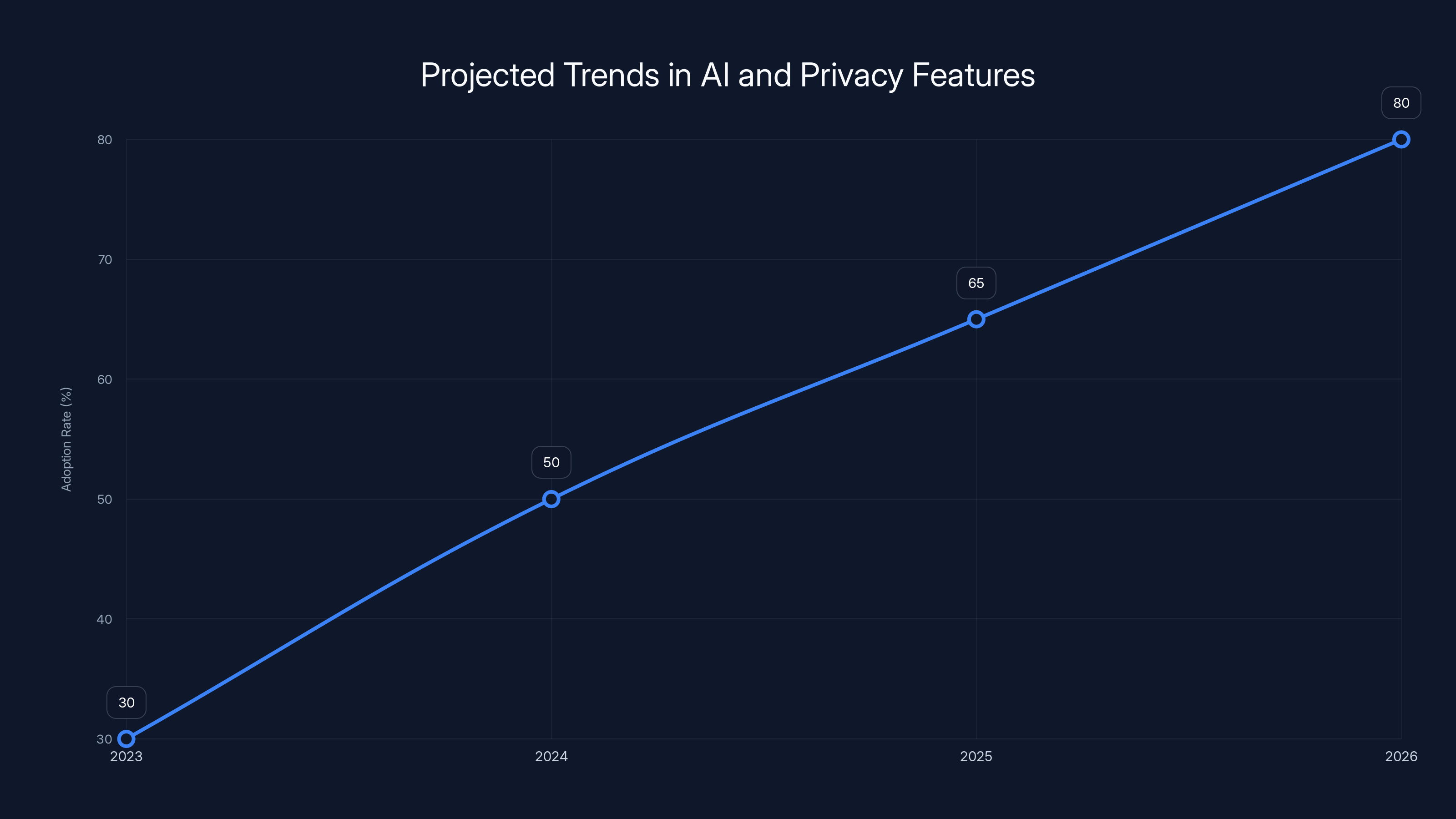 Projected Trends in AI and Privacy Features

Adoption Rate (%)

80
70
60
50
40
30

30
50
65
80

2023
2024
2025
2026